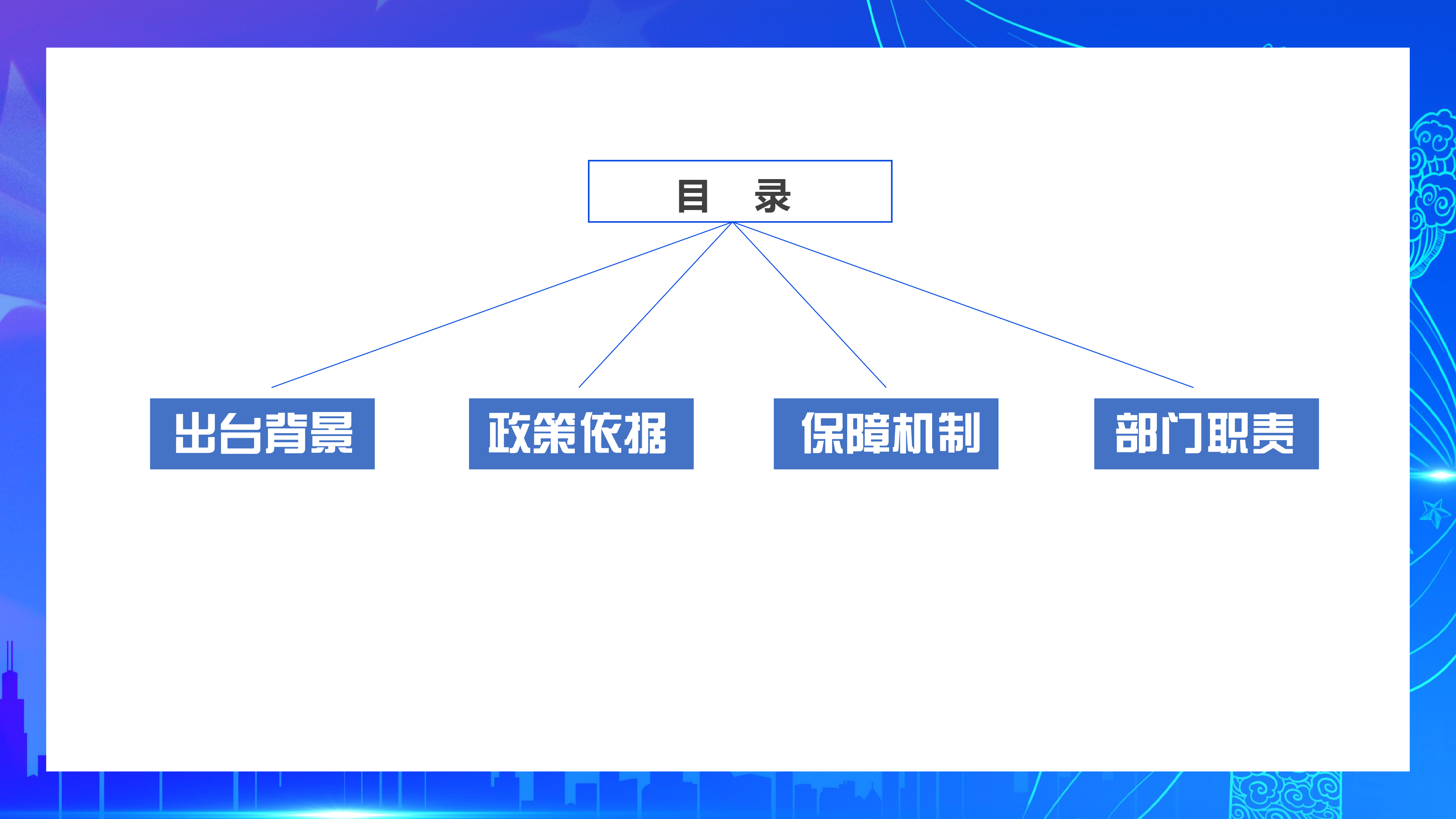 目　录

出台背景

政策依据

保障机制

部门职责